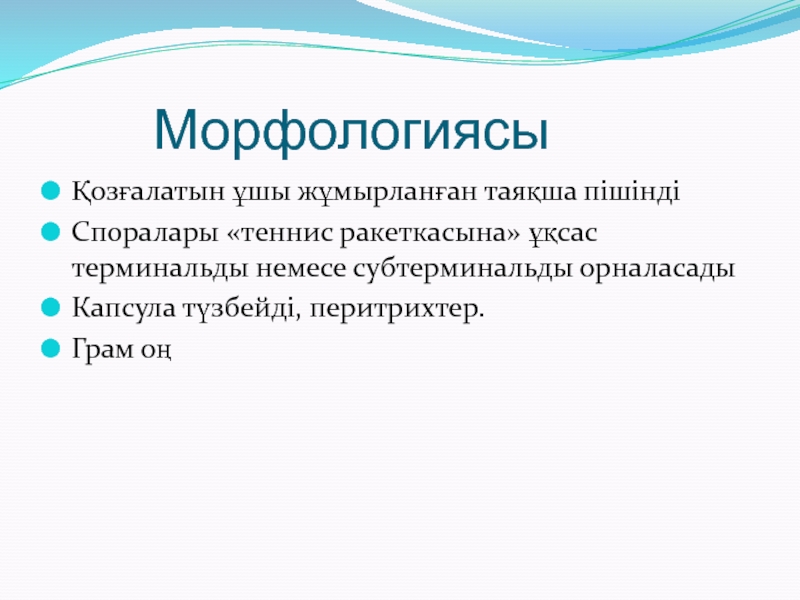 Морфологиясы

Қозғалатын ұшы жұмырланған таяқша пішінді

Споралары «теннис ракеткасына» ұқсас терминальды немесе субтерминальды орналасады

Капсула түзбейді, перитрихтер.

Грам оң